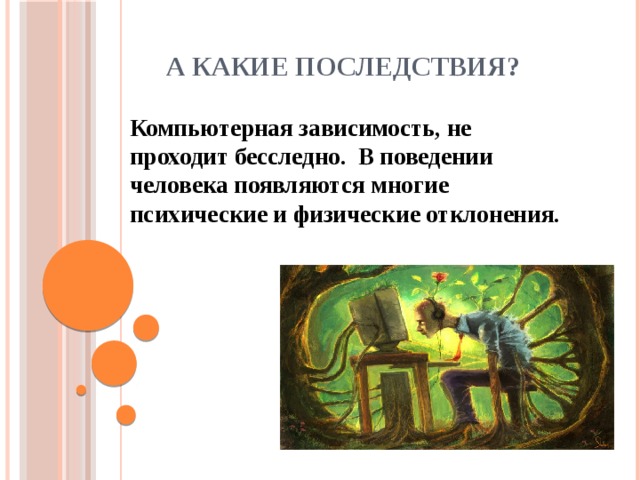 А КАКИЕ ПОСЛЕДСТВИЯ?

Компьютерная зависимость, не проходит бесследно. В поведении человека появляются многие психические и физические отклонения.